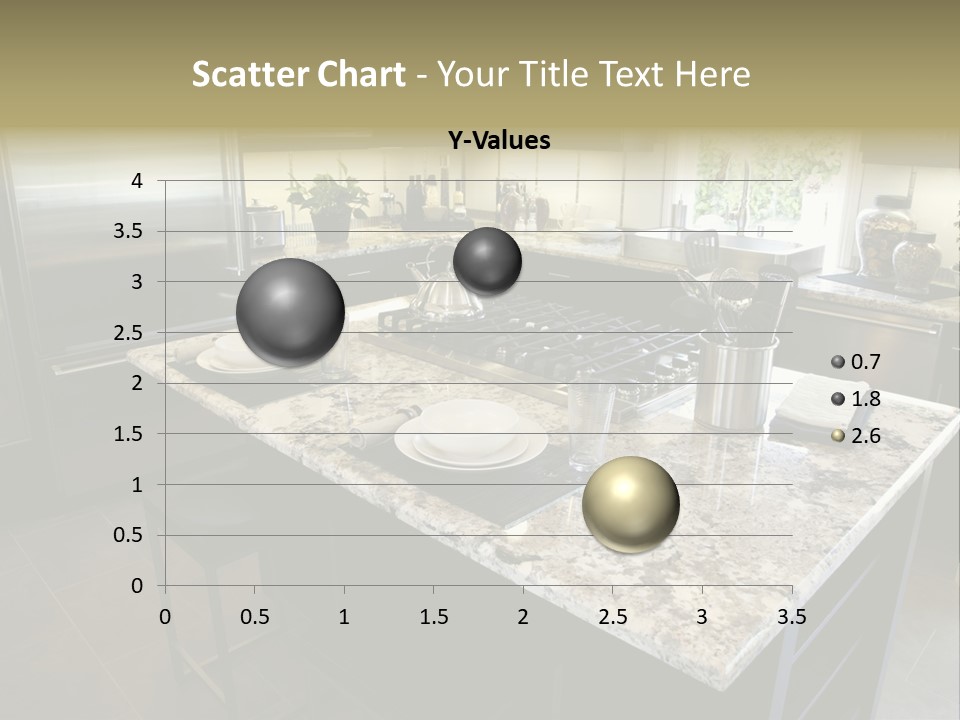 Scatter Chart - Your Title Text Here

Y-Values

4
3.5
3
2.5
2
1.5
1
0.5
0

0 0.5 1 1.5 2 2.5 3 3.5

0.7
1.8
2.6